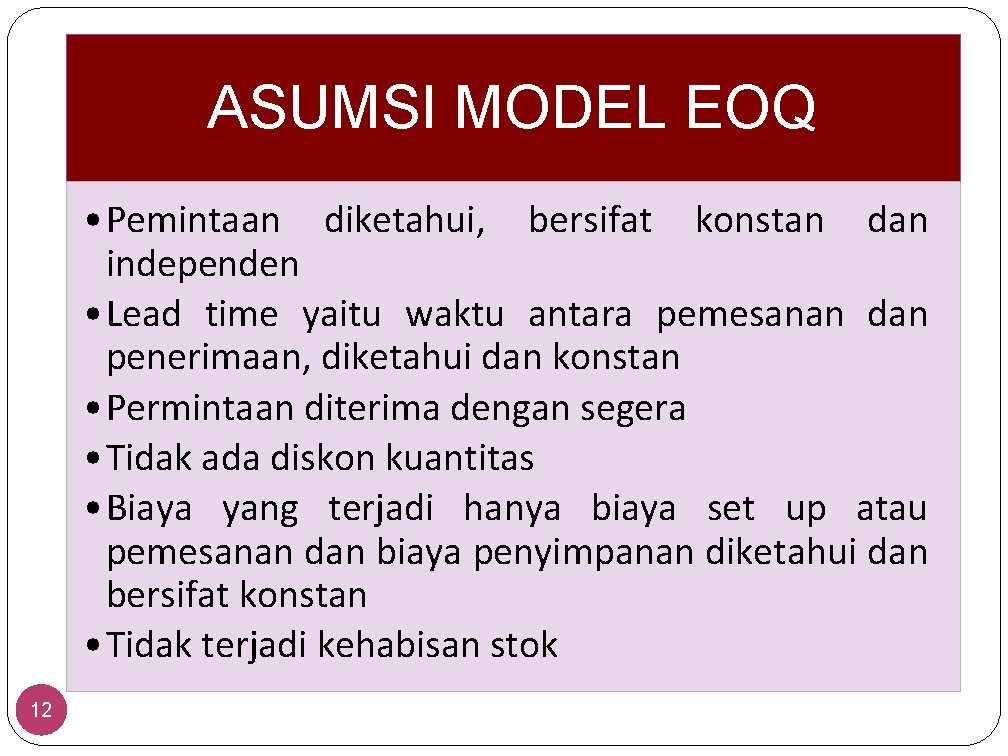 ASUMSI MODEL EOQ

• Pemintaan diketahui, bersifat konstan dan independen
• Lead time yaitu waktu antara pemesanan dan penerimaan, diketahui dan konstan
• Permintaan diterima dengan segera
• Tidak ada diskon kuantitas
• Biaya yang terjadi hanya biaya set up atau pemesanan dan biaya penyimpanan diketahui dan bersifat konstan
• Tidak terjadi kehabisan stok

12